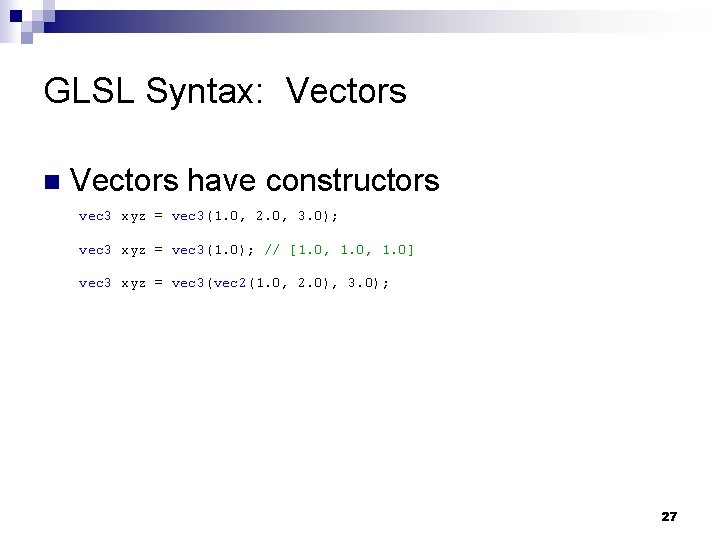 GLSL Syntax: Vectors

Vectors have constructors

vec3 xyz = vec3(1.0, 2.0, 3.0);

vec3 xyz = vec3(1.0); // [1.0, 1.0, 1.0]

vec3 xyz = vec3(vec2(1.0, 2.0), 3.0);

27